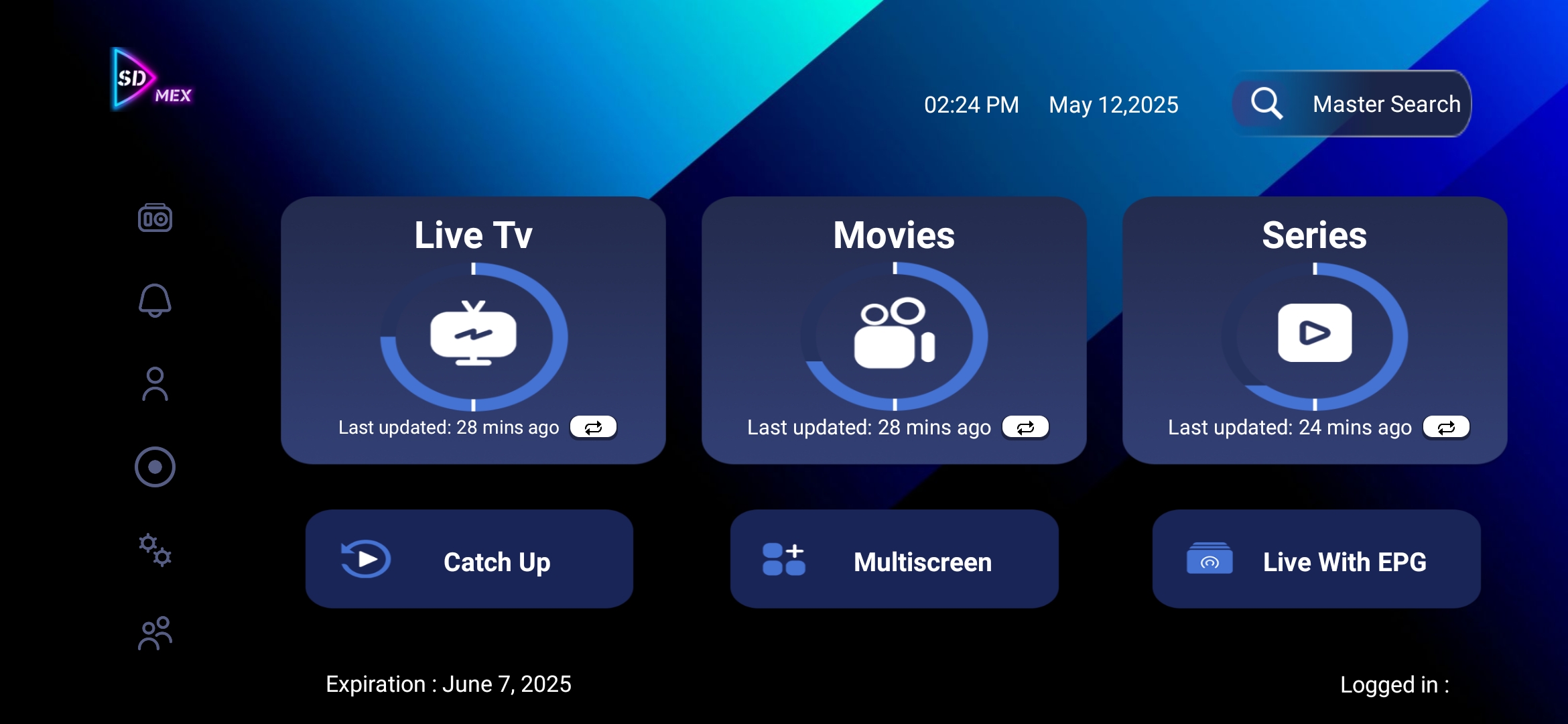 SD MEX

02:24 PM May 12,2025

Master Search

Live Tv
Last updated: 28 mins ago

Movies
Last updated: 28 mins ago

Series
Last updated: 24 mins ago

Catch Up

Multiscreen

Live With EPG

Expiration : June 7, 2025

Logged in :